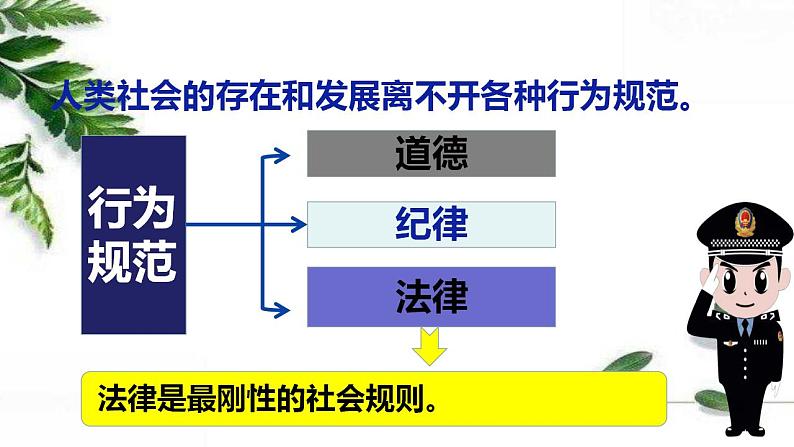 人类社会的存在和发展离不开各种行为规范。

行为规范

道德

纪律

法律

法律是最刚性的社会规则。